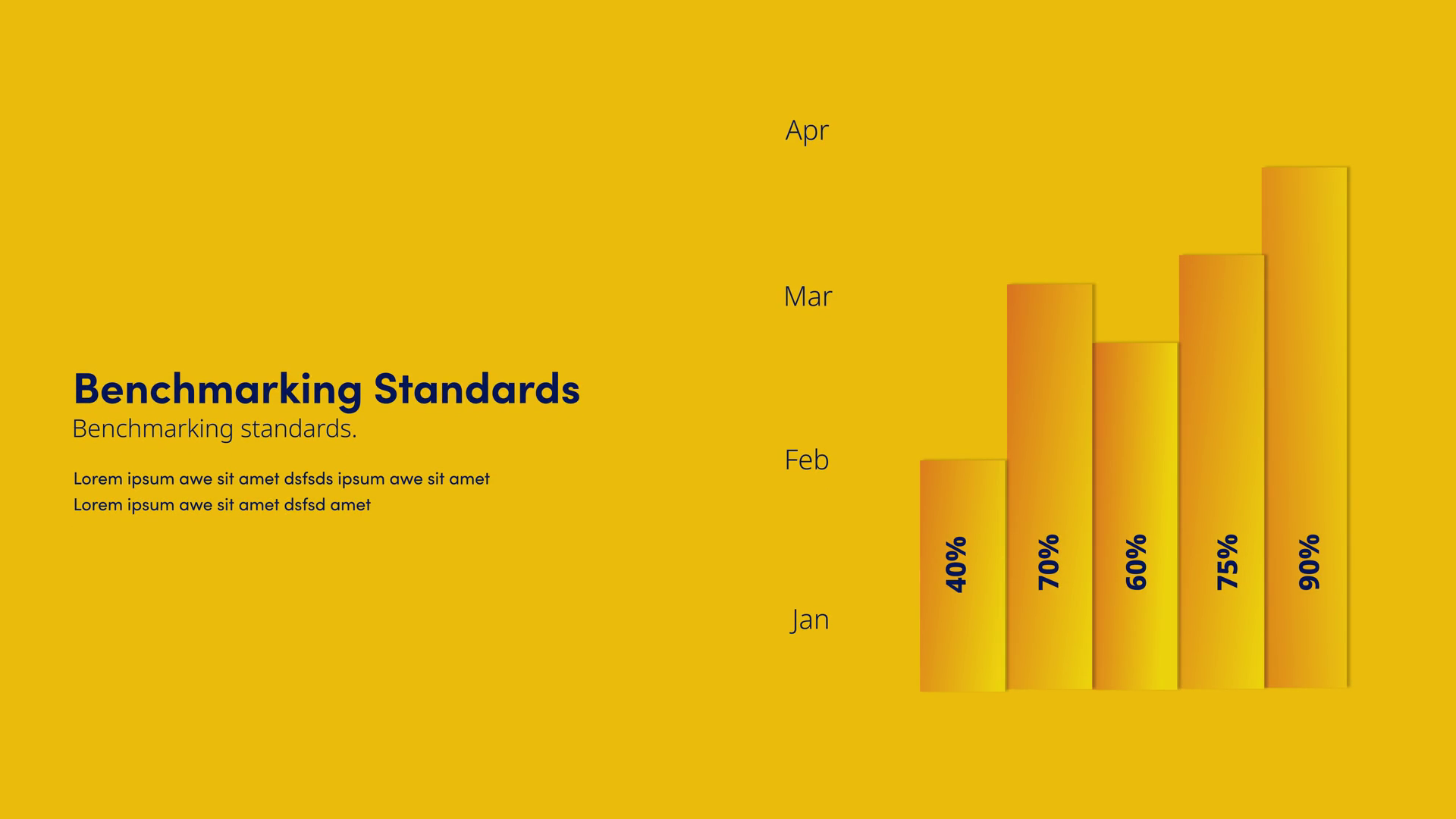 Benchmarking Standards
Benchmarking standards.

Lorem ipsum awe sit amet dsfsds ipsum awe sit amet
Lorem ipsum awe sit amet dsfsd amet

Apr
Mar
Feb
Jan

40%
70%
60%
75%
90%